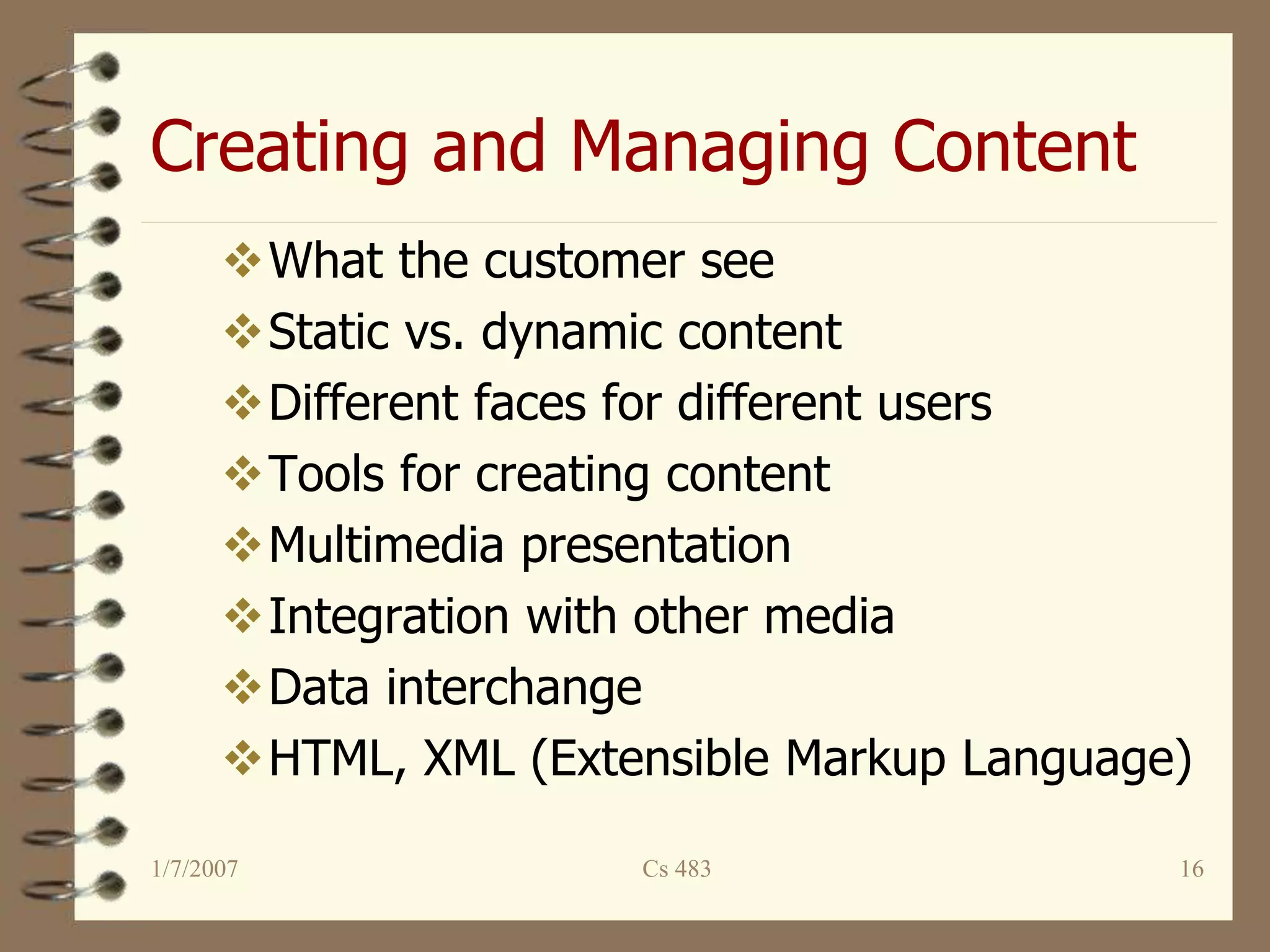 Creating and Managing Content

❖ What the customer see
❖ Static vs. dynamic content
❖ Different faces for different users
❖ Tools for creating content
❖ Multimedia presentation
❖ Integration with other media
❖ Data interchange
❖ HTML, XML (Extensible Markup Language)

1/7/2007

Cs 483

16